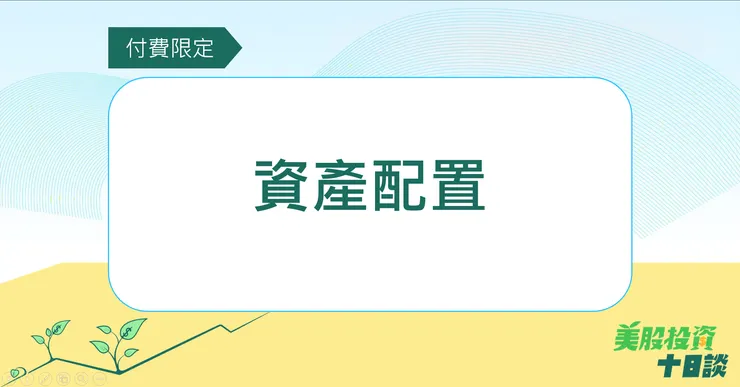 付費限定

資產配置

美股投資
十日談